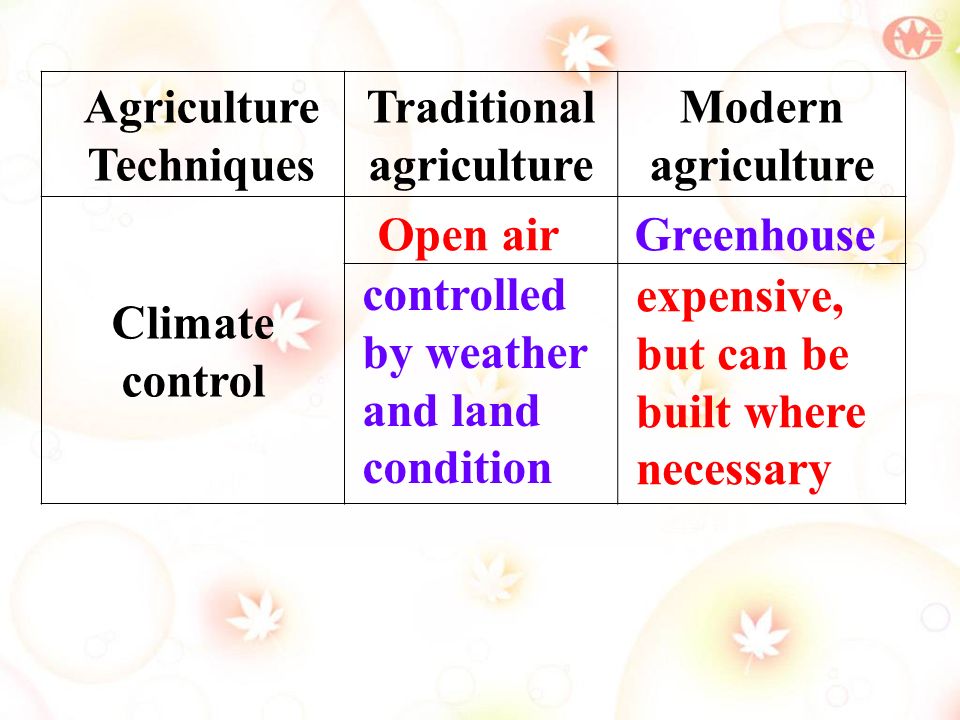 | Agriculture Techniques | Traditional agriculture | Modern agriculture |
|---|---|---|
| Climate control | Open air | Greenhouse |
| | controlled by weather and land condition | expensive, but can be built where necessary |